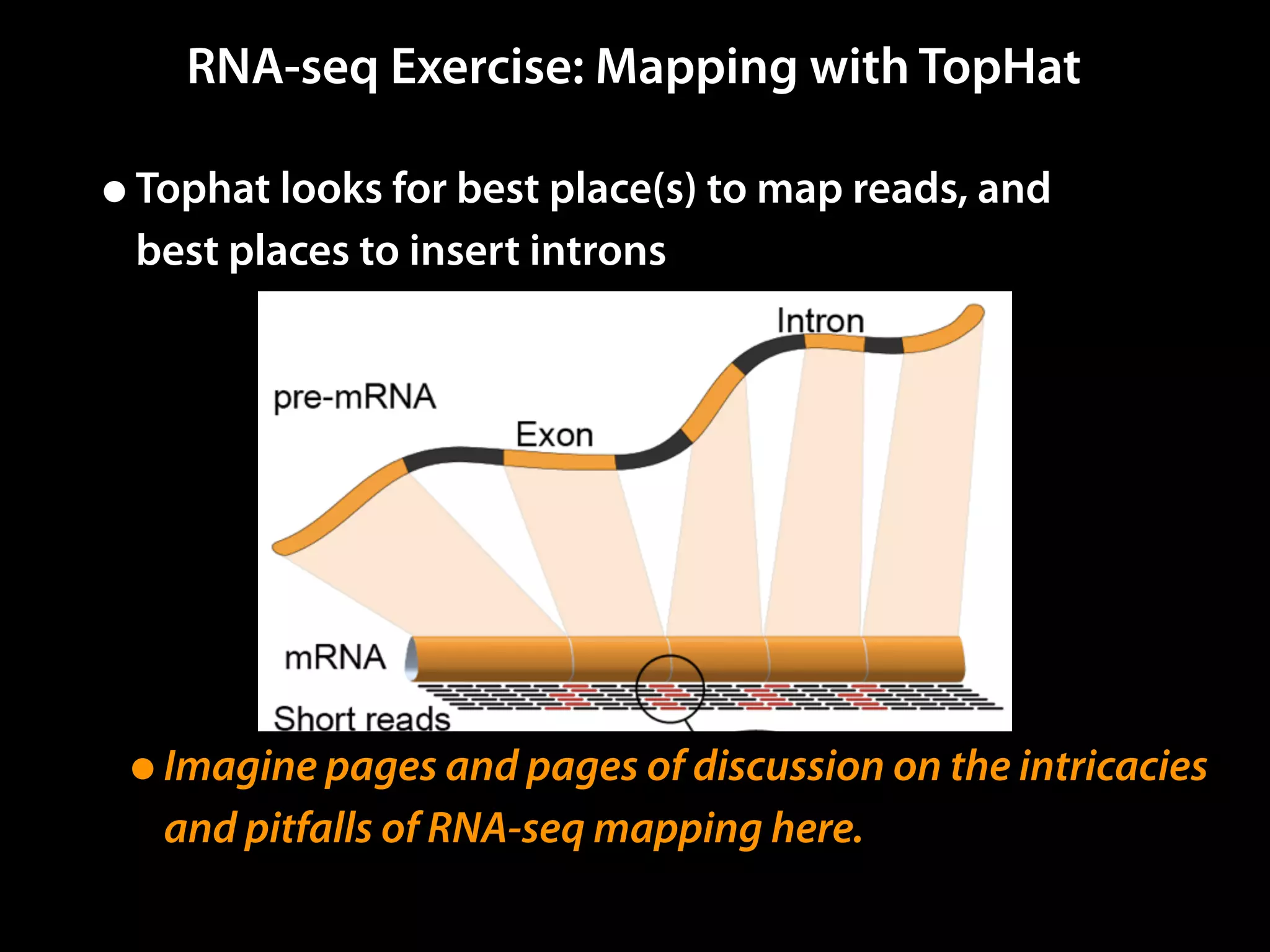 RNA-seq Exercise: Mapping with TopHat

• Tophat looks for best place(s) to map reads, and best places to insert introns

Intron

pre-mRNA

Exon

mRNA

Short reads

• Imagine pages and pages of discussion on the intricacies and pitfalls of RNA-seq mapping here.